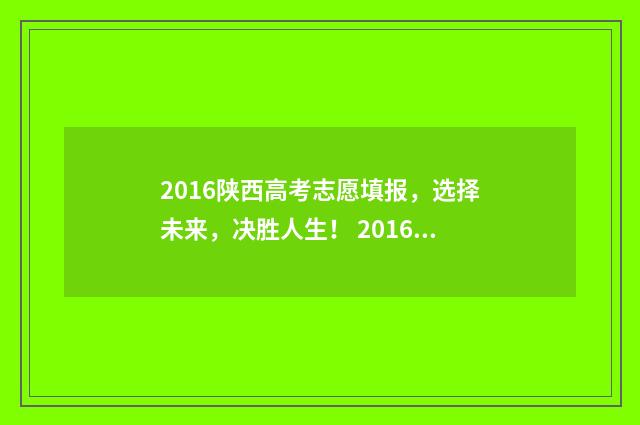 2016陕西高考志愿填报，选择未来，决胜人生！ 2016...